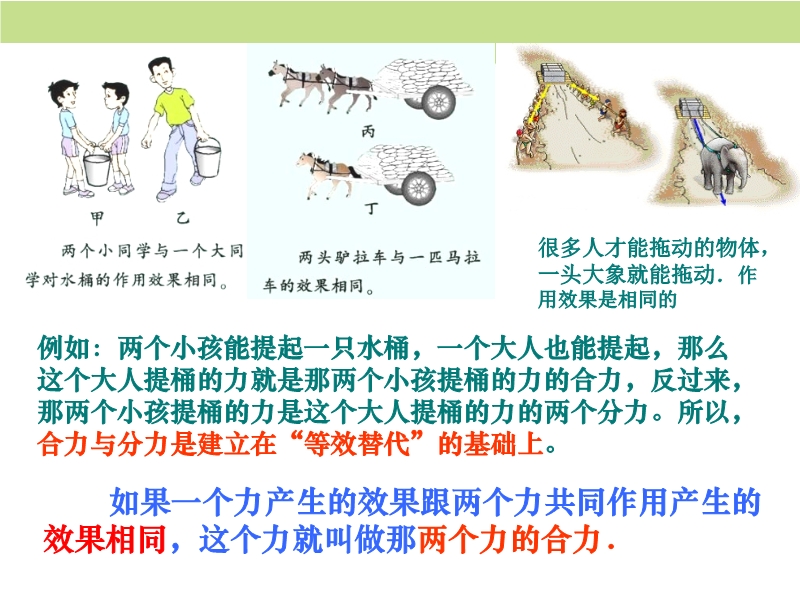 甲　乙

两个小同学与一个大同学对水桶的作用效果相同。

丙

丁

两头驴拉车与一匹马拉车的效果相同。

很多人才能拖动的物体，一头大象就能拖动．作用效果是相同的

例如：两个小孩能提起一只水桶，一个大人也能提起，那么这个大人提桶的力就是那两个小孩提桶的力的合力，反过来，那两个小孩提桶的力是这个大人提桶的力的两个分力。所以，合力与分力是建立在“等效替代”的基础上。

如果一个力产生的效果跟两个力共同作用产生的效果相同，这个力就叫做那两个力的合力．